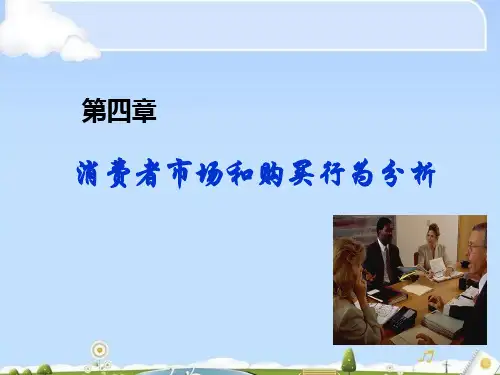 第四章

消费者市场和购买行为分析